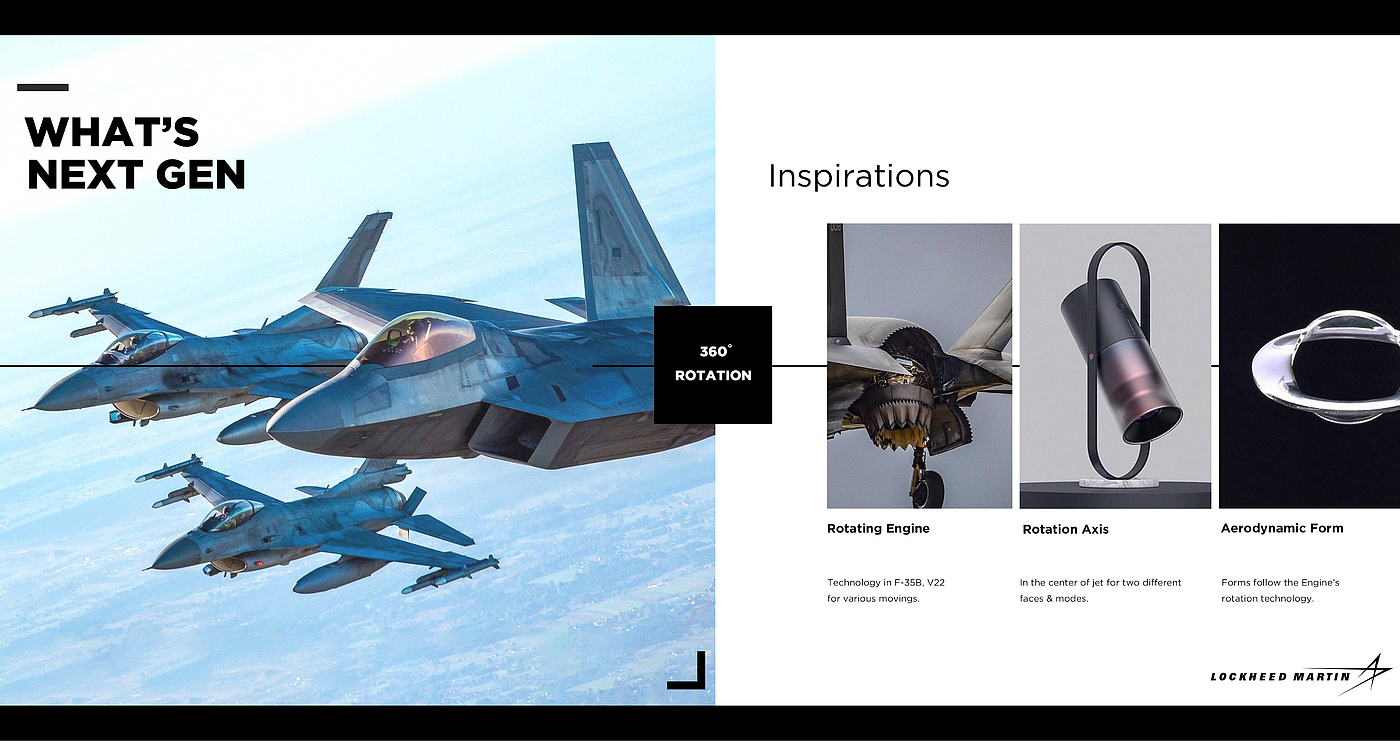 WHAT'S NEXT GEN

360° ROTATION

Inspirations

Rotating Engine

Technology in F-35B, V22 for various movings.

Rotation Axis

In the center of jet for two different faces & modes.

Aerodynamic Form

Forms follow the Engine's rotation technology.

LOCKHEED MARTIN